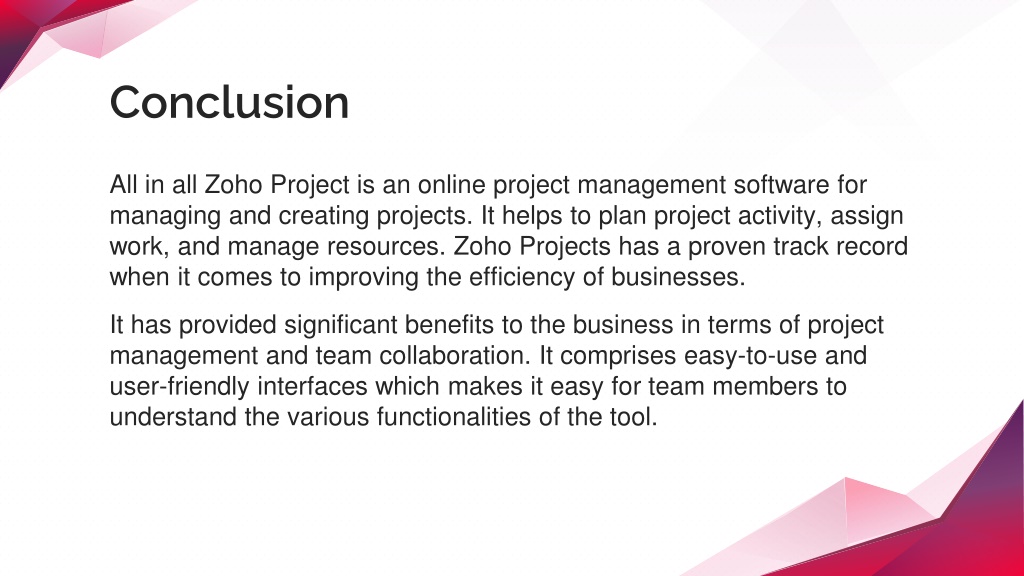 Conclusion

All in all Zoho Project is an online project management software for managing and creating projects. It helps to plan project activity, assign work, and manage resources. Zoho Projects has a proven track record when it comes to improving the efficiency of businesses.

It has provided significant benefits to the business in terms of project management and team collaboration. It comprises easy-to-use and user-friendly interfaces which makes it easy for team members to understand the various functionalities of the tool.